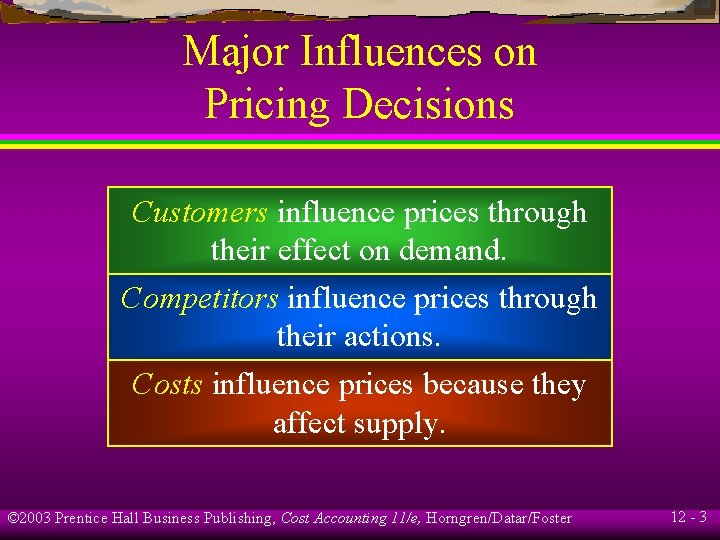 Major Influences on Pricing Decisions

Customers influence prices through their effect on demand.

Competitors influence prices through their actions.

Costs influence prices because they affect supply.

©2003 Prentice Hall Business Publishing, Cost Accounting 11/e, Horngren/Datar/Foster

12 - 3